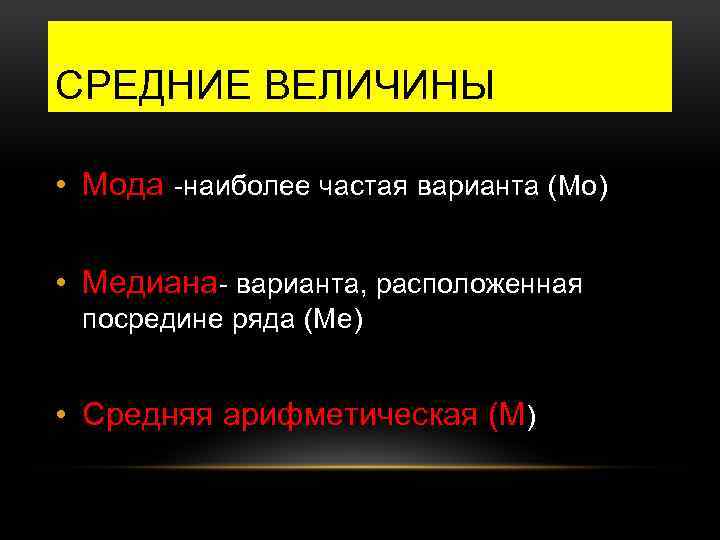 СРЕДНИЕ ВЕЛИЧИНЫ

• Мода -наиболее частая варианта (Мо)

• Медиана- варианта, расположенная посредине ряда (Ме)

• Средняя арифметическая (М)